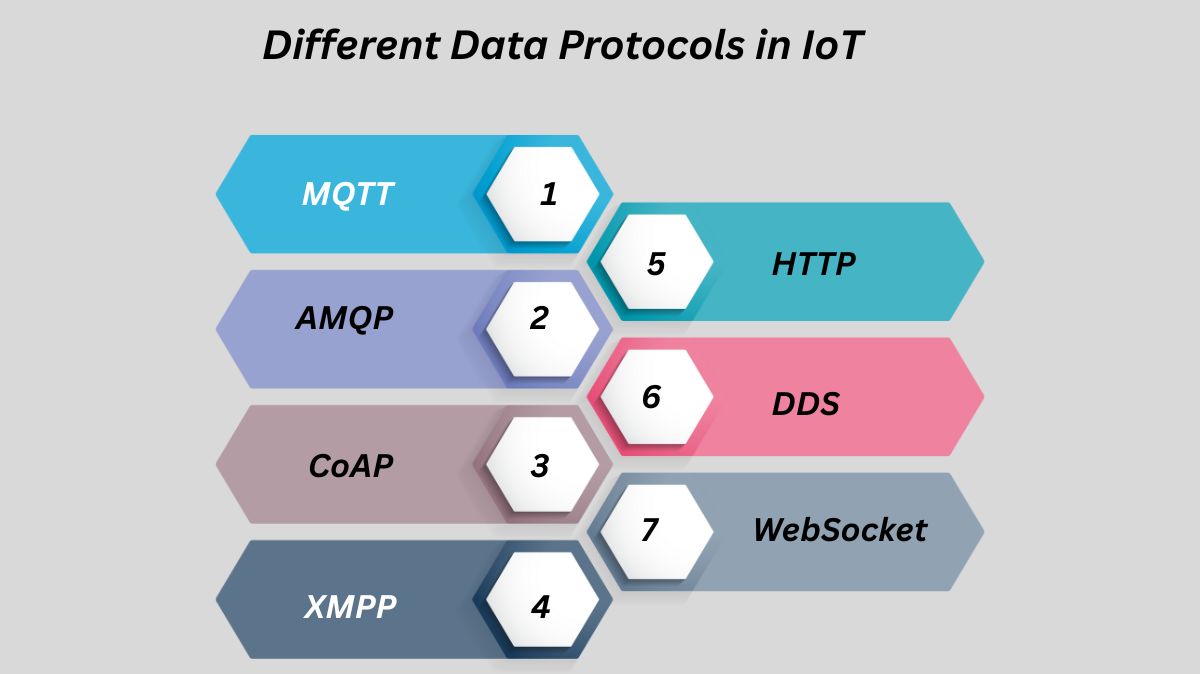 Different Data Protocols in IoT

MQTT 1

AMQP 2

CoAP 3

XMPP 4

5 HTTP

6 DDS

7 WebSocket